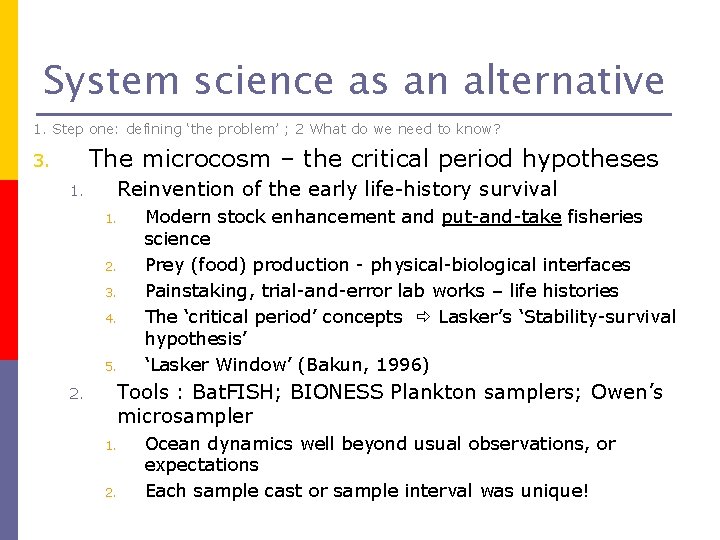 System science as an alternative

1. Step one: defining 'the problem' ; 2 What do we need to know?

3. The microcosm – the critical period hypotheses

1. Reinvention of the early life-history survival

1. Modern stock enhancement and put-and-take fisheries science
2. Prey (food) production - physical-biological interfaces
3. Painstaking, trial-and-error lab works – life histories
4. The 'critical period' concepts ⇨ Lasker's 'Stability-survival hypothesis'
5. 'Lasker Window' (Bakun, 1996)

2. Tools : BatFISH; BIONESS Plankton samplers; Owen's microsampler

1. Ocean dynamics well beyond usual observations, or expectations
2. Each sample cast or sample interval was unique!